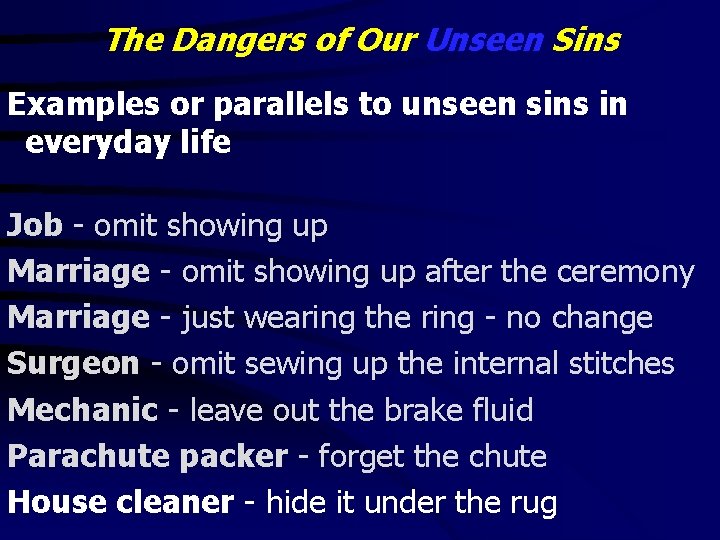 The Dangers of Our Unseen Sins

Examples or parallels to unseen sins in everyday life

Job - omit showing up
Marriage - omit showing up after the ceremony
Marriage - just wearing the ring - no change
Surgeon - omit sewing up the internal stitches
Mechanic - leave out the brake fluid
Parachute packer - forget the chute
House cleaner - hide it under the rug